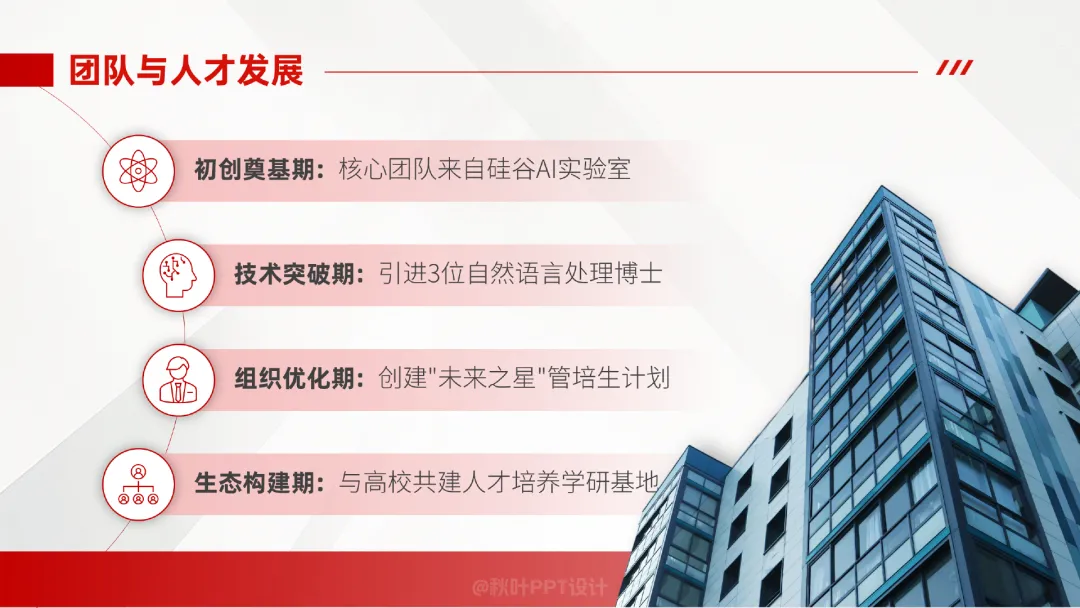 团队与人才发展

初创奠基期：核心团队来自硅谷AI实验室

技术突破期：引进3位自然语言处理博士

组织优化期：创建"未来之星"管培生计划

生态构建期：与高校共建人才培养学研基地

@秋叶PPT设计